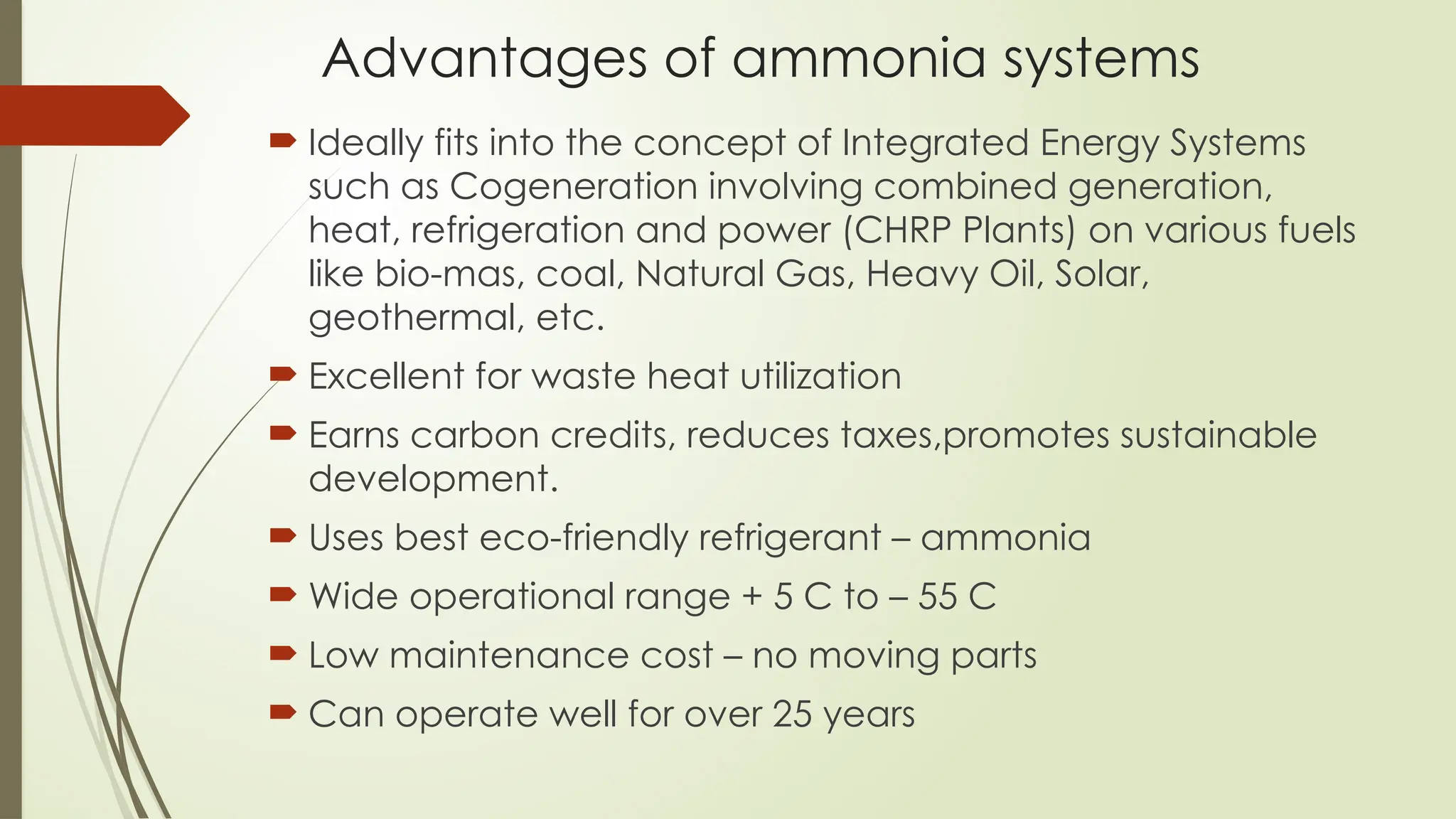 Advantages of ammonia systems

Ideally fits into the concept of Integrated Energy Systems such as Cogeneration involving combined generation, heat, refrigeration and power (CHRP Plants) on various fuels like bio-mas, coal, Natural Gas, Heavy Oil, Solar, geothermal, etc.

Excellent for waste heat utilization

Earns carbon credits, reduces taxes,promotes sustainable development.

Uses best eco-friendly refrigerant – ammonia

Wide operational range + 5 C to – 55 C

Low maintenance cost – no moving parts

Can operate well for over 25 years